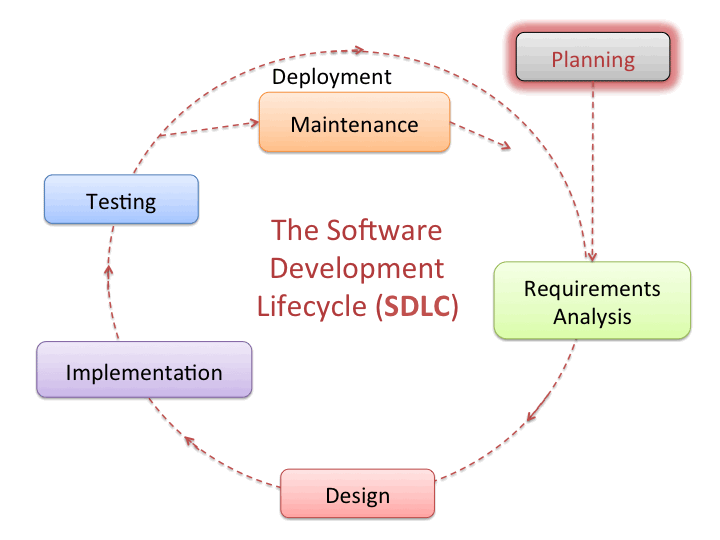 Planning

Deployment

Maintenance

Testing

The Software Development Lifecycle (SDLC)

Requirements Analysis

Implementation

Design